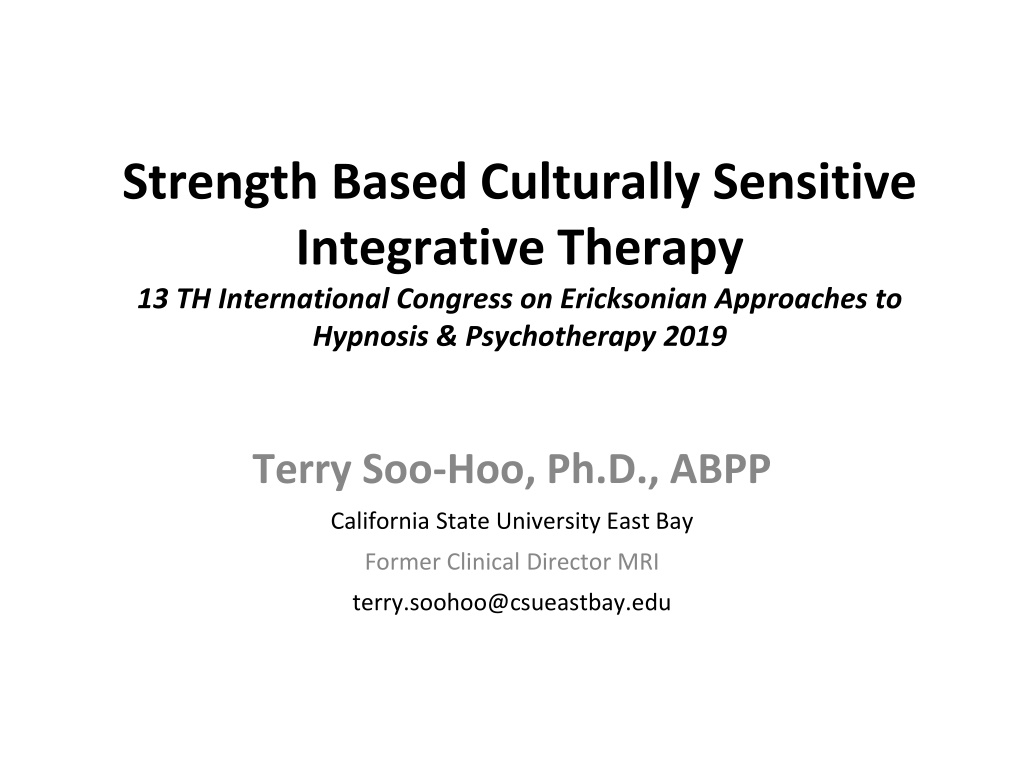 Strength Based Culturally Sensitive Integrative Therapy
13 TH International Congress on Ericksonian Approaches to Hypnosis & Psychotherapy 2019

Terry Soo-Hoo, Ph.D., ABPP
California State University East Bay
Former Clinical Director MRI
terry.soohoo@csueastbay.edu